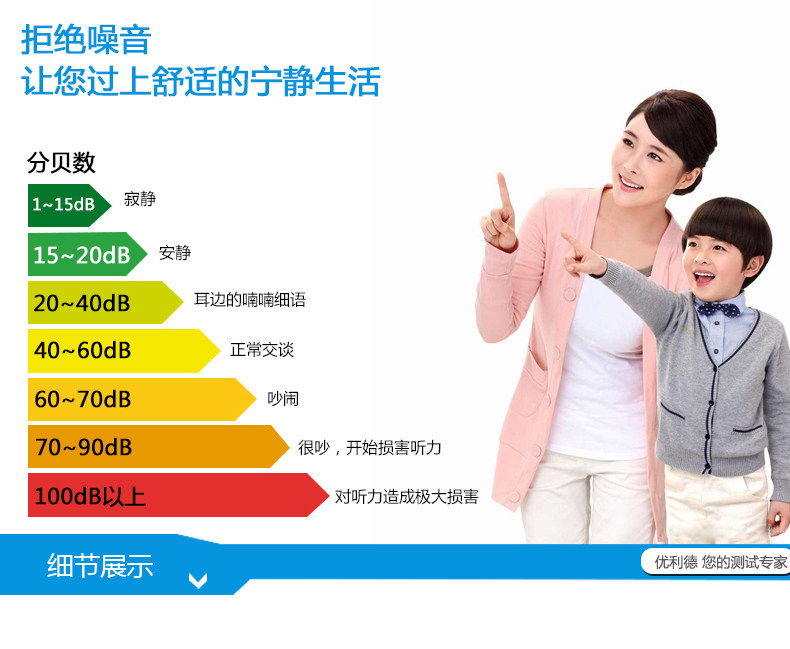 拒绝噪音
让您过上舒适的宁静生活

分贝数

1~15dB 寂静

15~20dB 安静

20~40dB 耳边的喃喃细语

40~60dB 正常交谈

60~70dB 吵闹

70~90dB 很吵，开始损害听力

100dB以上 对听力造成极大损害

细节展示

优利德 您的测试专家